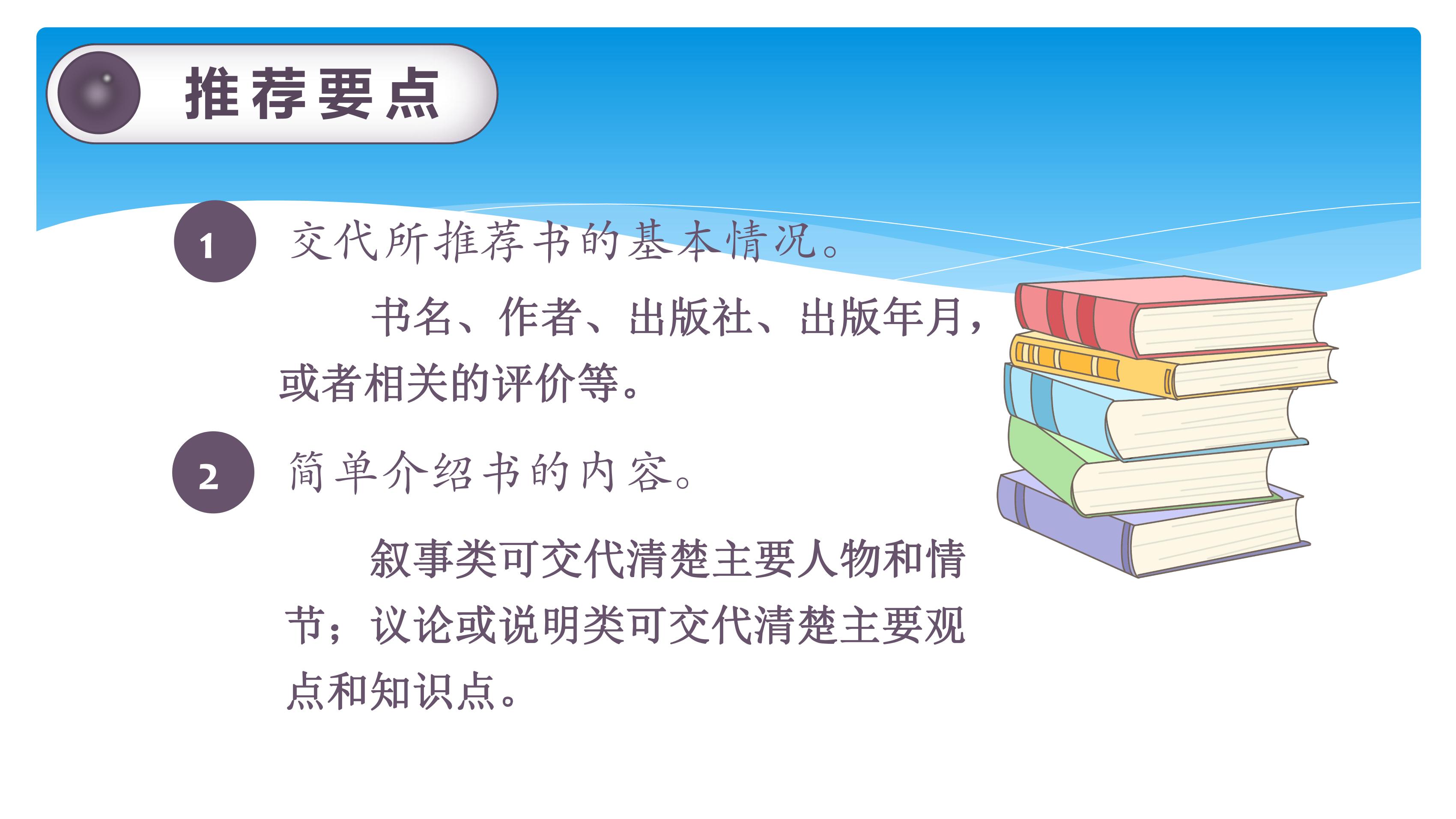 推荐要点

1 交代所推荐书的基本情况。

书名、作者、出版社、出版年月，或者相关的评价等。

2 简单介绍书的内容。

叙事类可交代清楚主要人物和情节；议论或说明类可交代清楚主要观点和知识点。